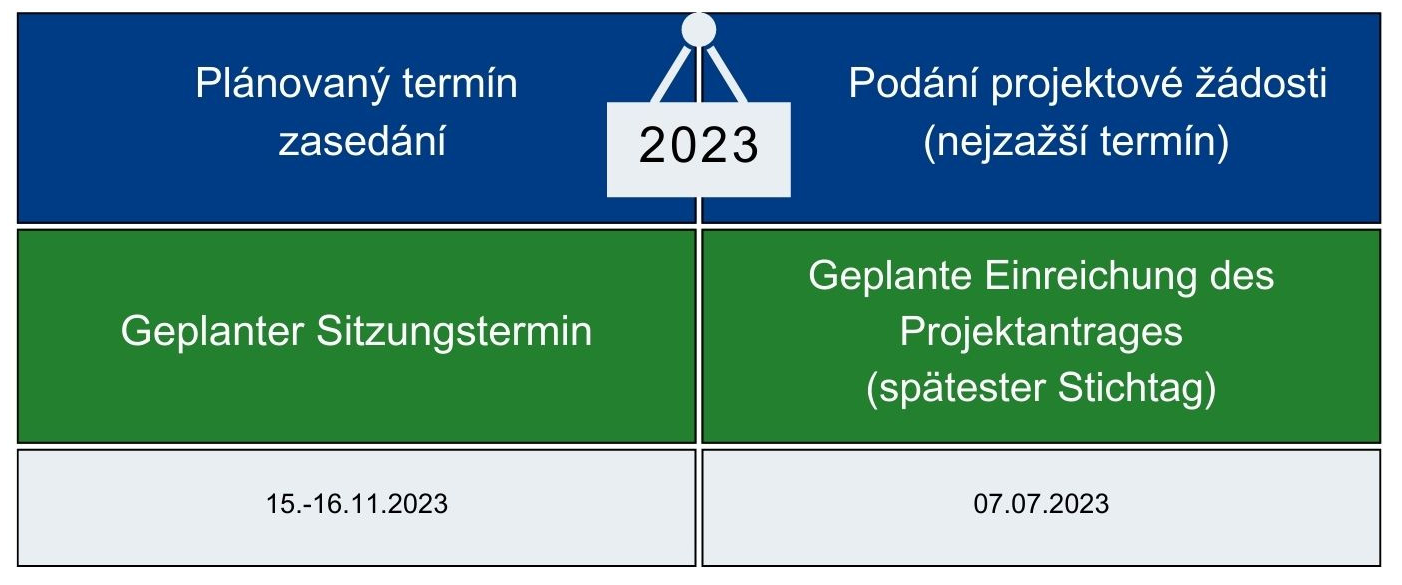 2023

| Plánovaný termín zasedání | Podání projektové žádosti (nejzažší termín) |
|---|---|
| Geplanter Sitzungstermin | Geplante Einreichung des Projektantrages (spätester Stichtag) |
| 15.-16.11.2023 | 07.07.2023 |